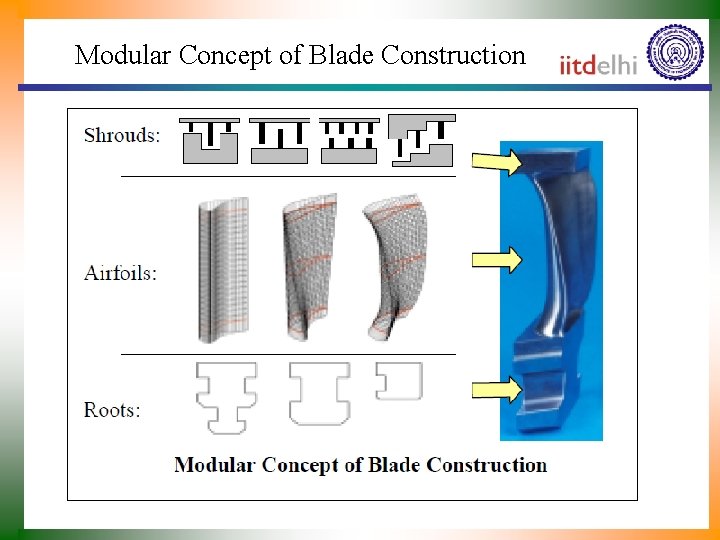 Modular Concept of Blade Construction

iitdelhi

Shrouds:

Airfoils:

Roots:

Modular Concept of Blade Construction